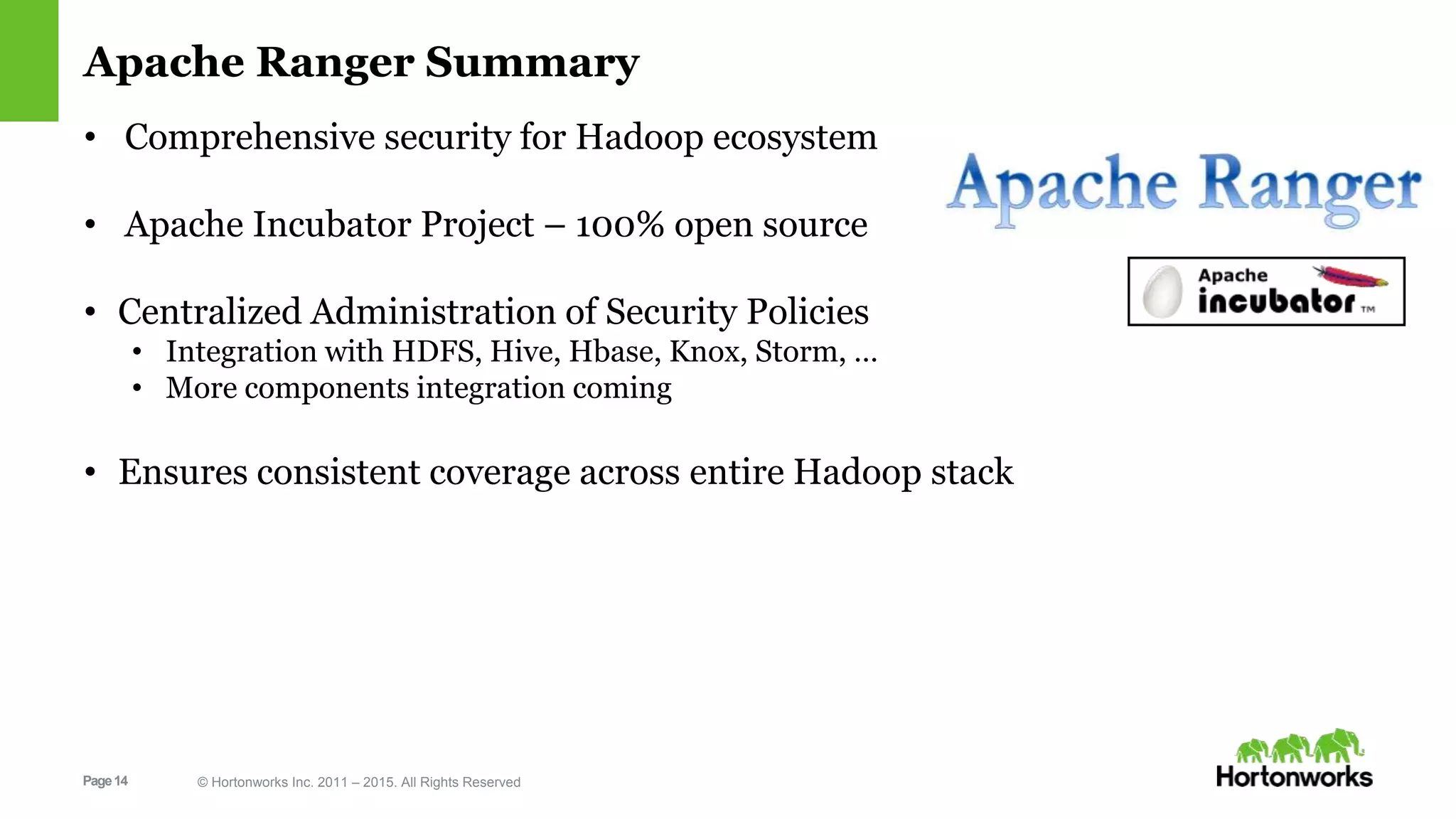 Apache Ranger Summary

• Comprehensive security for Hadoop ecosystem

• Apache Incubator Project – 100% open source

• Centralized Administration of Security Policies
  • Integration with HDFS, Hive, Hbase, Knox, Storm, …
  • More components integration coming

• Ensures consistent coverage across entire Hadoop stack

Apache Ranger

Apache incubator™

Page 14

© Hortonworks Inc. 2011 – 2015. All Rights Reserved

Hortonworks